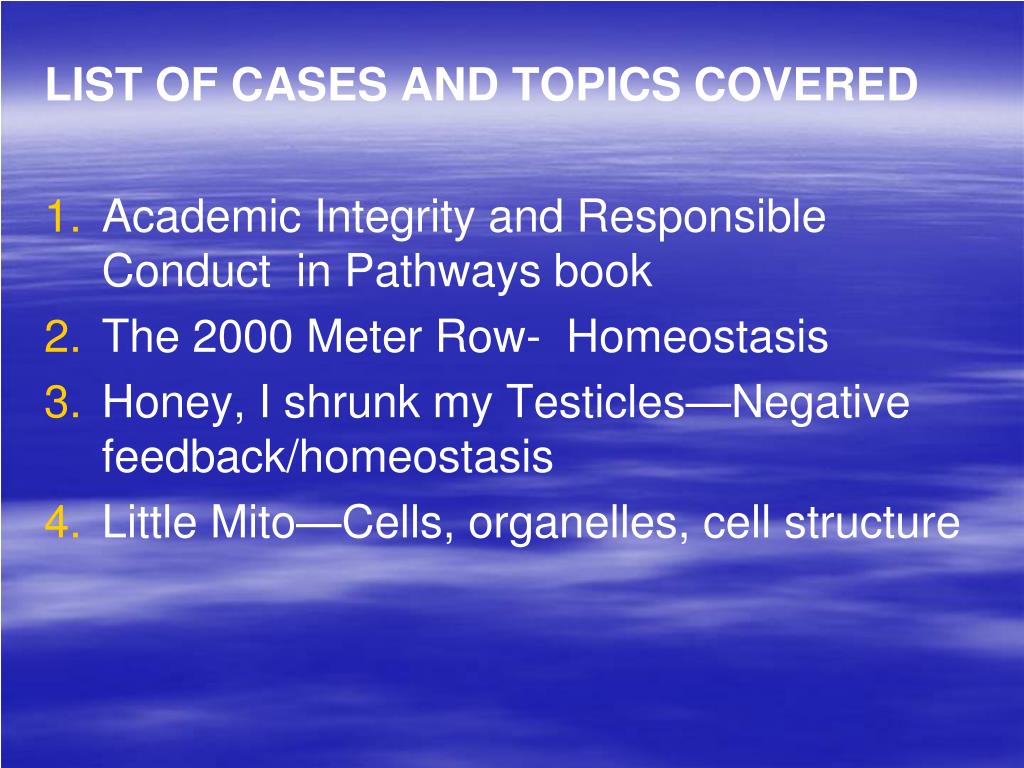 LIST OF CASES AND TOPICS COVERED

1. Academic Integrity and Responsible Conduct in Pathways book
2. The 2000 Meter Row- Homeostasis
3. Honey, I shrunk my Testicles—Negative feedback/homeostasis
4. Little Mito—Cells, organelles, cell structure